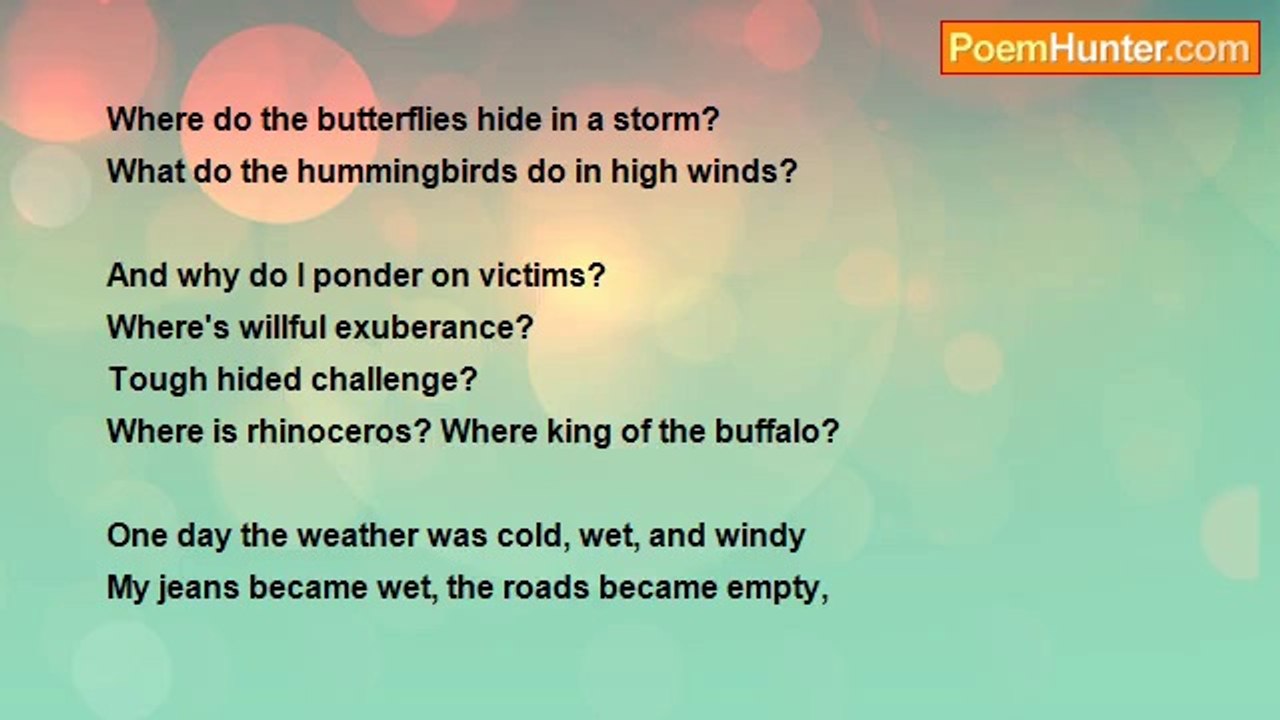 PoemHunter.com

Where do the butterflies hide in a storm?
What do the hummingbirds do in high winds?

And why do I ponder on victims?
Where's willful exuberance?
Tough hided challenge?
Where is rhinoceros? Where king of the buffalo?

One day the weather was cold, wet, and windy
My jeans became wet, the roads became empty,